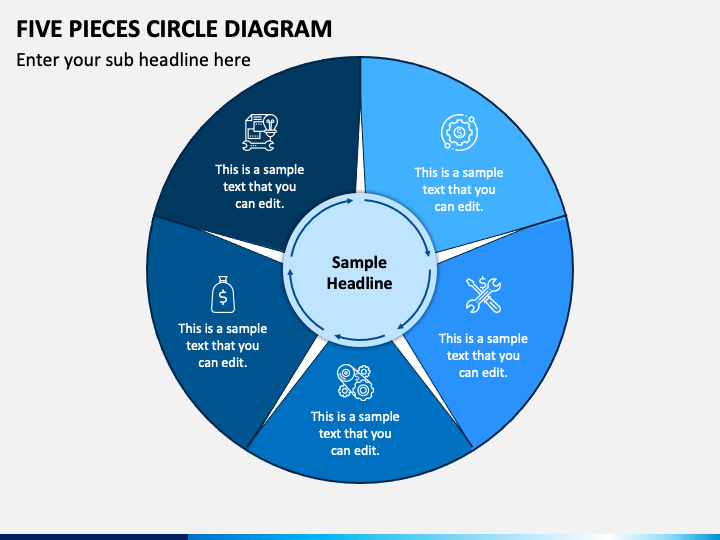 FIVE PIECES CIRCLE DIAGRAM

Enter your sub headline here

This is a sample text that you can edit.

This is a sample text that you can edit.

Sample Headline

This is a sample text that you can edit.

This is a sample text that you can edit.

This is a sample text that you can edit.